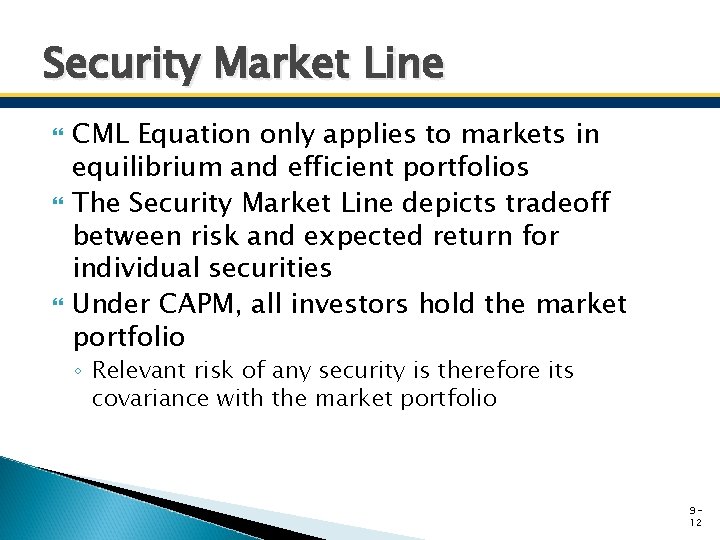 Security Market Line

- CML Equation only applies to markets in equilibrium and efficient portfolios
- The Security Market Line depicts tradeoff between risk and expected return for individual securities
- Under CAPM, all investors hold the market portfolio
  - Relevant risk of any security is therefore its covariance with the market portfolio

9-12